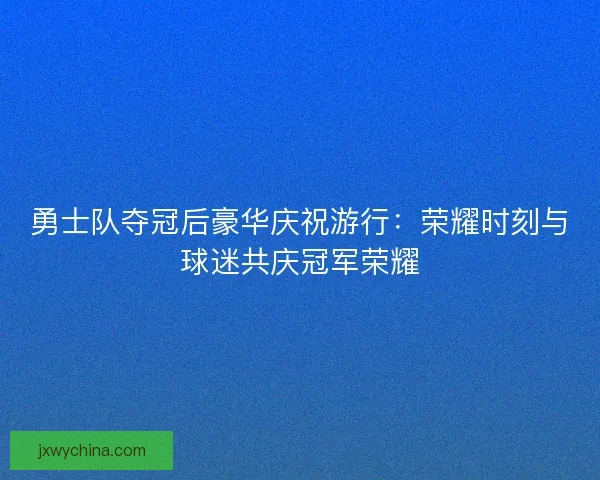 勇士队夺冠后豪华庆祝游行：荣耀时刻与球迷共庆冠军荣耀

jxwychina.com